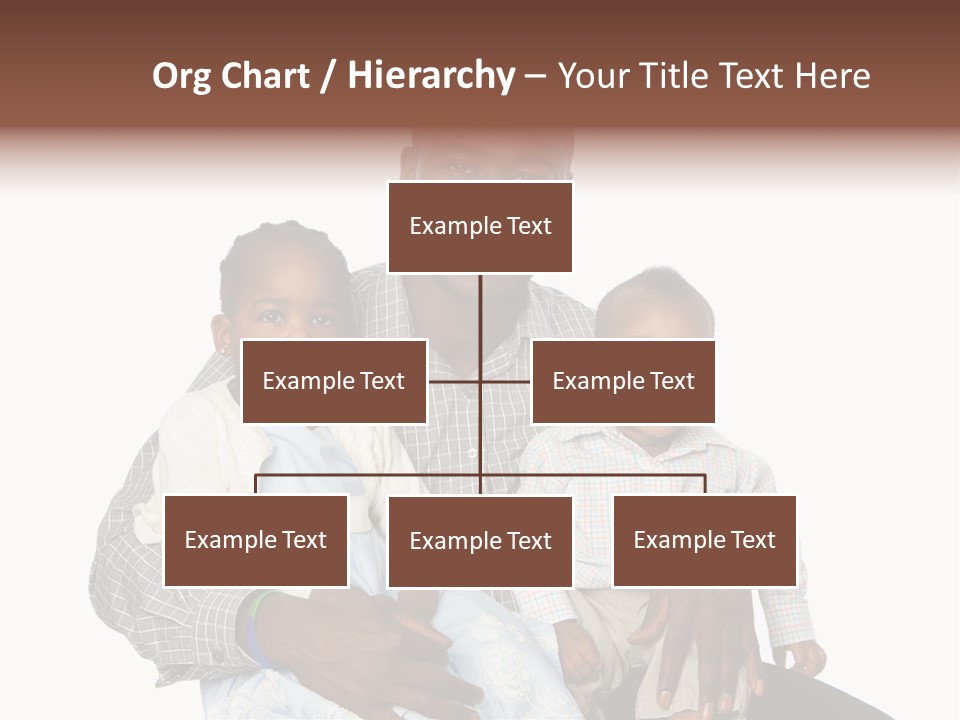 Org Chart / Hierarchy – Your Title Text Here

Example Text

Example Text

Example Text

Example Text

Example Text

Example Text